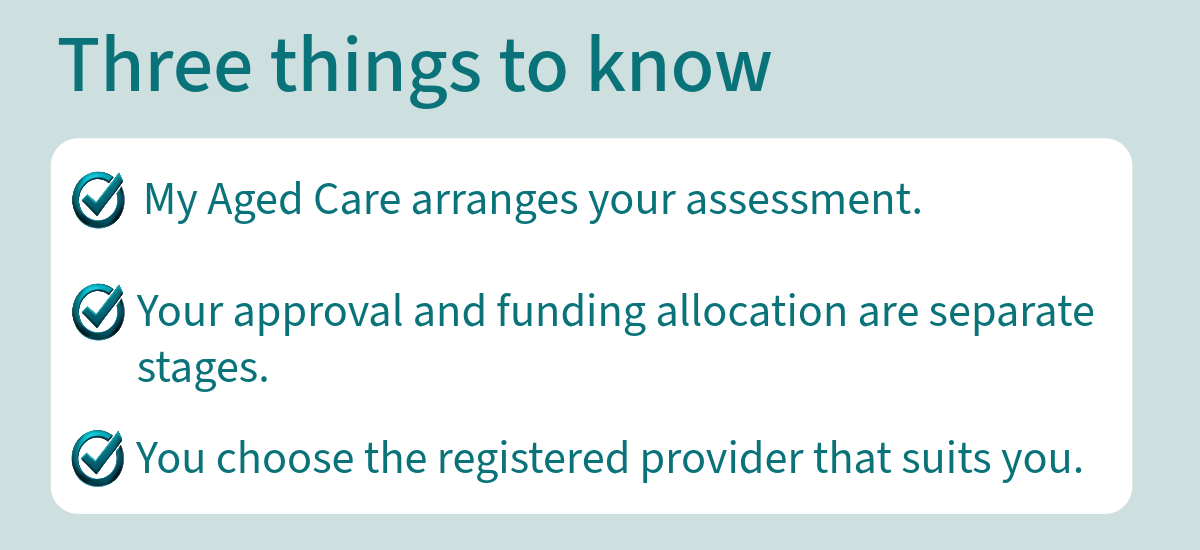 Three things to know

My Aged Care arranges your assessment.

Your approval and funding allocation are separate stages.

You choose the registered provider that suits you.